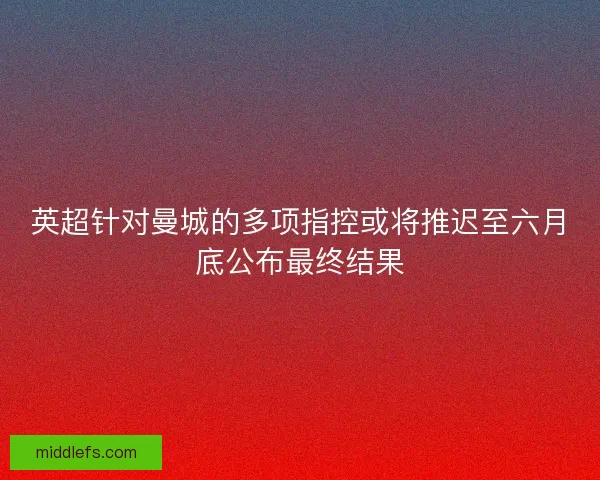 英超针对曼城的多项指控或将推迟至六月底公布最终结果

middlefs.com